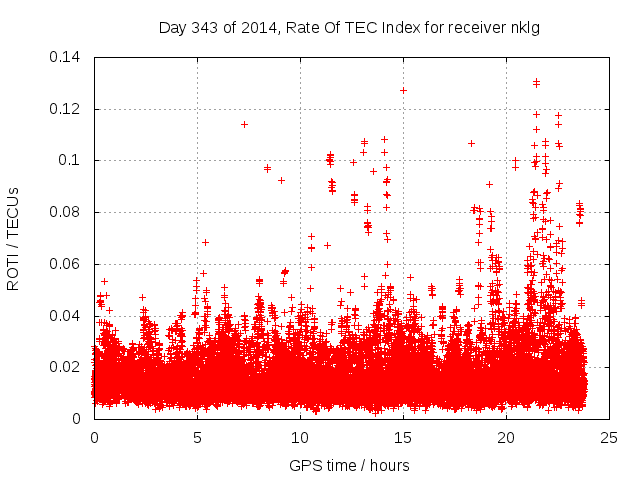 Day 343 of 2014, Rate Of TEC Index for receiver nklg

ROTI / TECUs

0.14
0.12
0.1
0.08
0.06
0.04
0.02
0

0 5 10 15 20 25

GPS time / hours